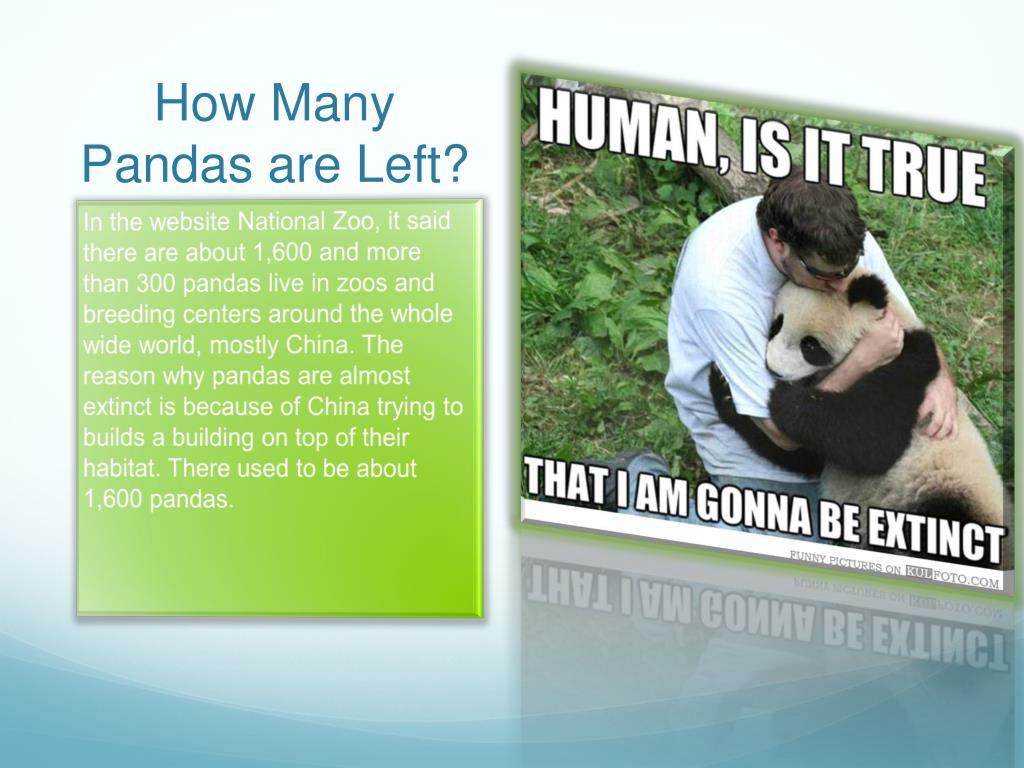 How Many Pandas are Left?

In the website National Zoo, it said there are about 1,600 and more than 300 pandas live in zoos and breeding centers around the whole wide world, mostly China. The reason why pandas are almost extinct is because of China trying to builds a building on top of their habitat. There used to be about 1,600 pandas.

HUMAN, IS IT TRUE

THAT I AM GONNA BE EXTINCT

FUNNY PICTURES ON KULFOTO.COM